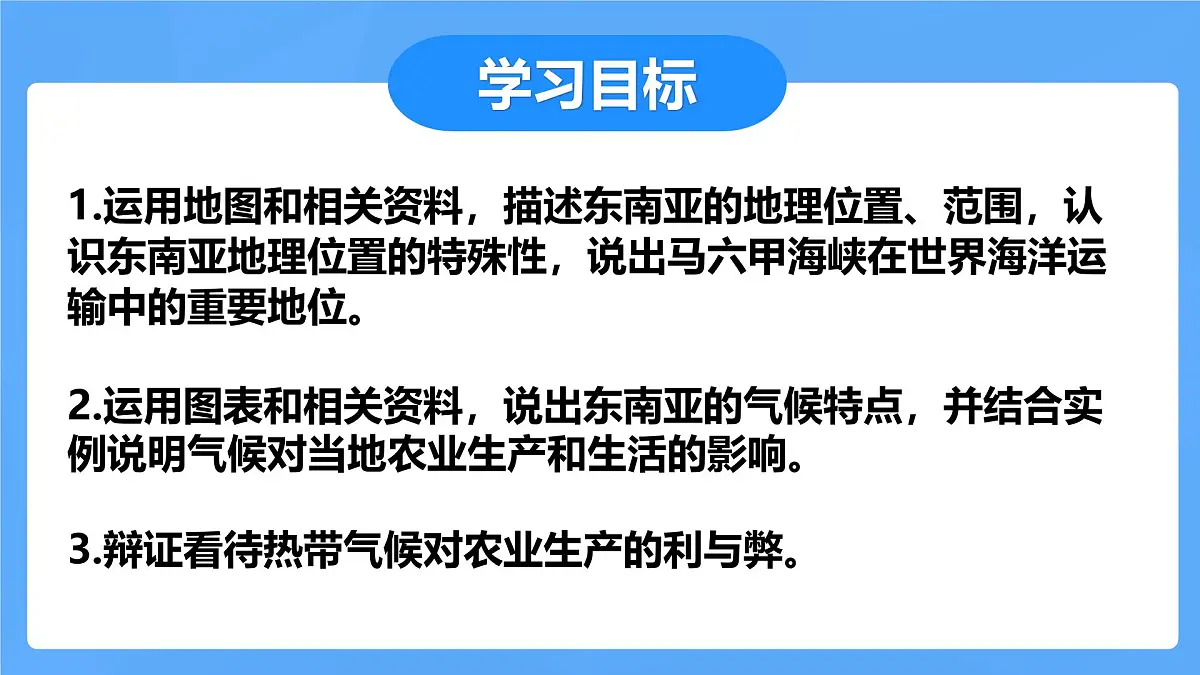 学习目标

1.运用地图和相关资料，描述东南亚的地理位置、范围，认识东南亚地理位置的特殊性，说出马六甲海峡在世界海洋运输中的重要地位。

2.运用图表和相关资料，说出东南亚的气候特点，并结合实例说明气候对当地农业生产和生活的影响。

3.辩证看待热带气候对农业生产的利与弊。